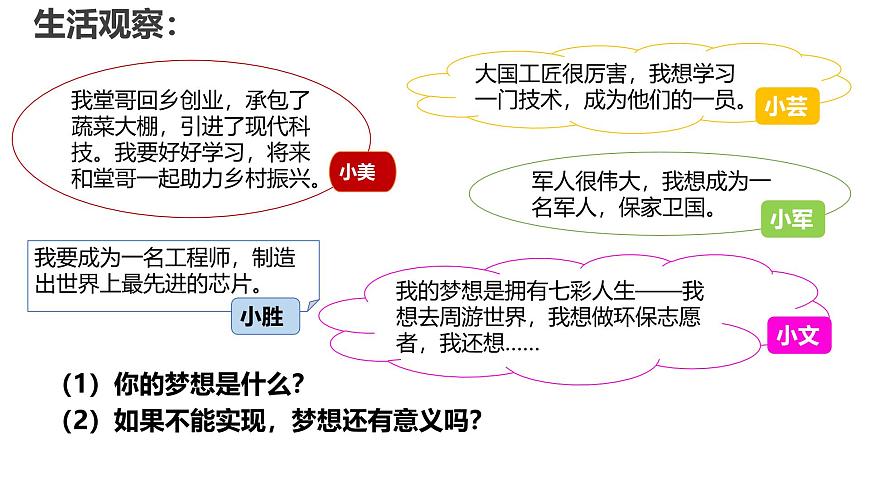 生活观察：

我堂哥回乡创业，承包了蔬菜大棚，引进了现代科技。我要好好学习，将来和堂哥一起助力乡村振兴。

小美

大国工匠很厉害，我想学习一门技术，成为他们的一员。

小芸

军人很伟大，我想成为一名军人，保家卫国。

小军

我要成为一名工程师，制造出世界上最先进的芯片。

小胜

我的梦想是拥有七彩人生——我想去周游世界，我想做环保志愿者，我还想......

小文

（1）你的梦想是什么？
（2）如果不能实现，梦想还有意义吗？